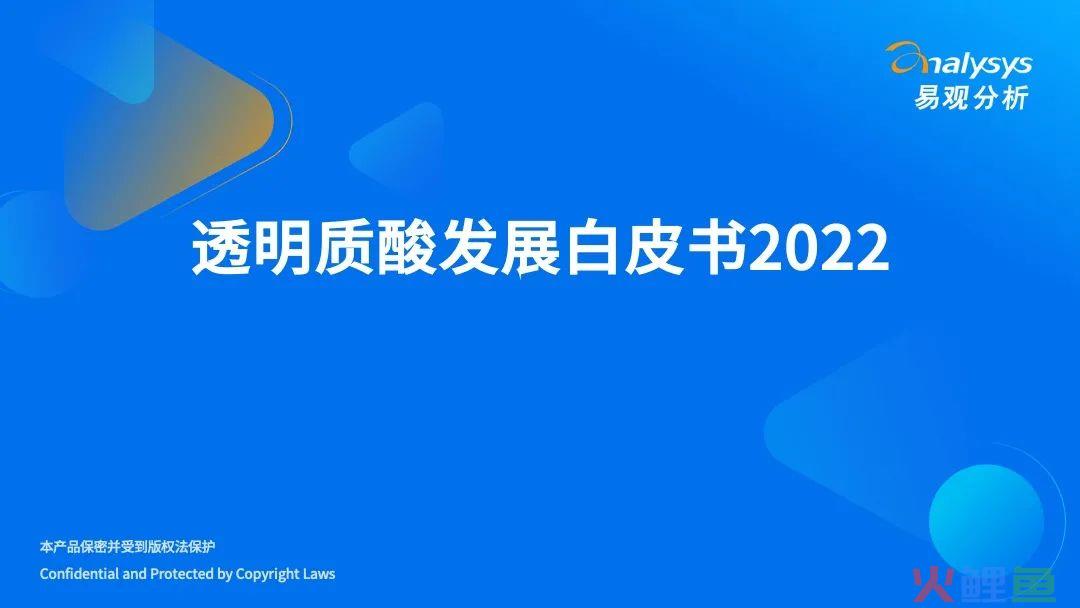 analysys
易观分析

透明质酸发展白皮书2022

本产品保密并受到版权法保护
Confidential and Protected by Copyright Laws

火鲤鱼